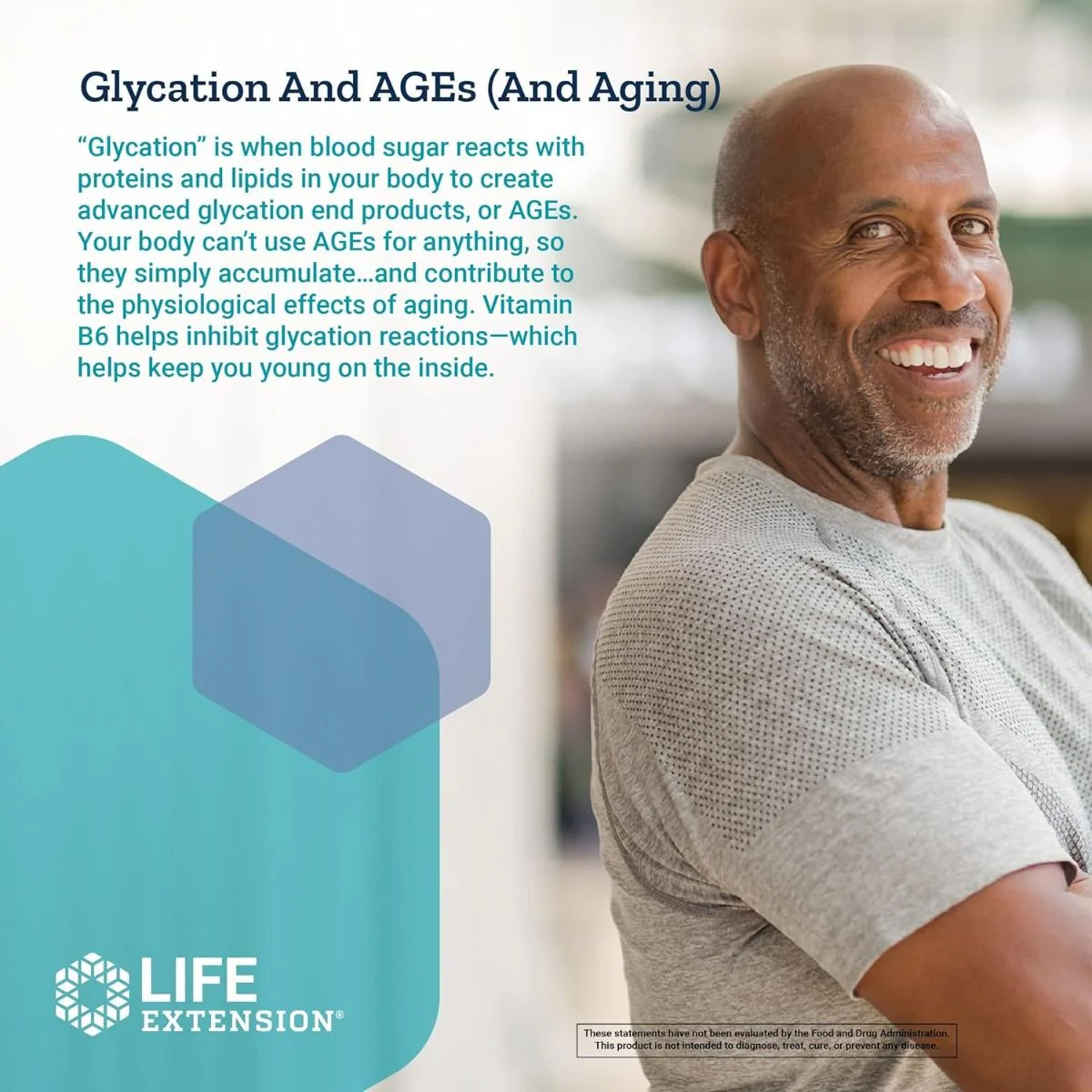 Glycation And AGEs (And Aging)

"Glycation" is when blood sugar reacts with proteins and lipids in your body to create advanced glycation end products, or AGEs. Your body can't use AGEs for anything, so they simply accumulate…and contribute to the physiological effects of aging. Vitamin B6 helps inhibit glycation reactions—which helps keep you young on the inside.

LIFE
EXTENSION®

These statements have not been evaluated by the Food and Drug Administration. This product is not intended to diagnose, treat, cure, or prevent any disease.